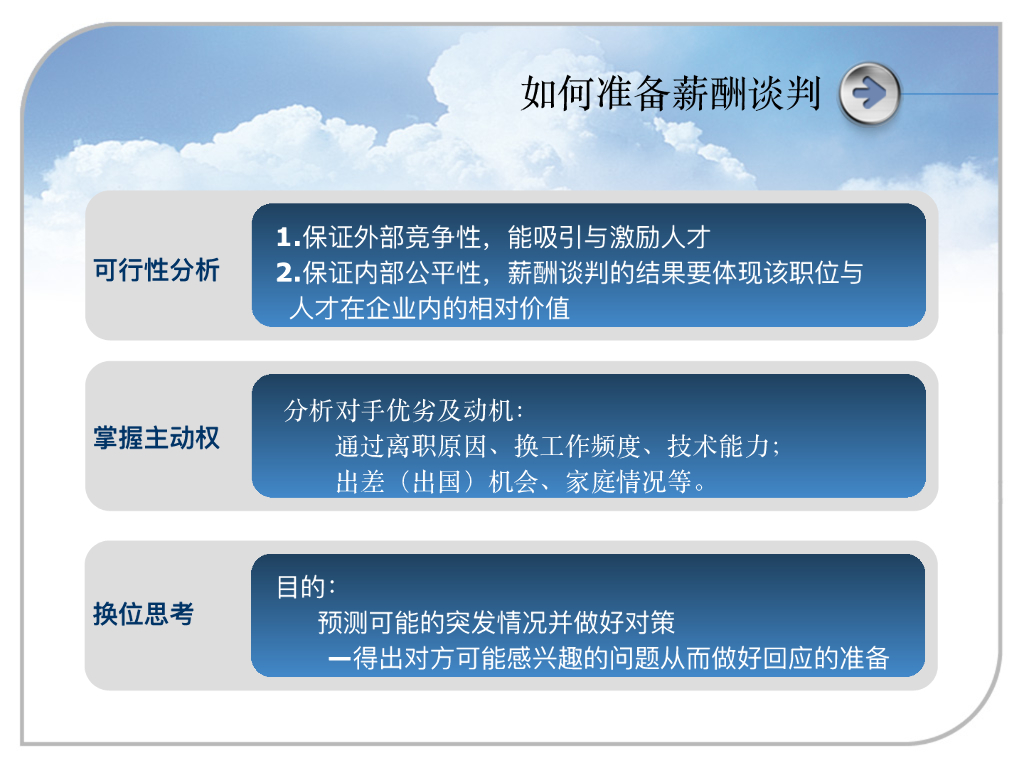 如何准备薪酬谈判

可行性分析

1.保证外部竞争性，能吸引与激励人才
2.保证内部公平性，薪酬谈判的结果要体现该职位与人才在企业内的相对价值

掌握主动权

分析对手优劣及动机：
通过离职原因、换工作频度、技术能力；
出差（出国）机会、家庭情况等。

换位思考

目的：
预测可能的突发情况并做好对策
—得出对方可能感兴趣的问题从而做好回应的准备